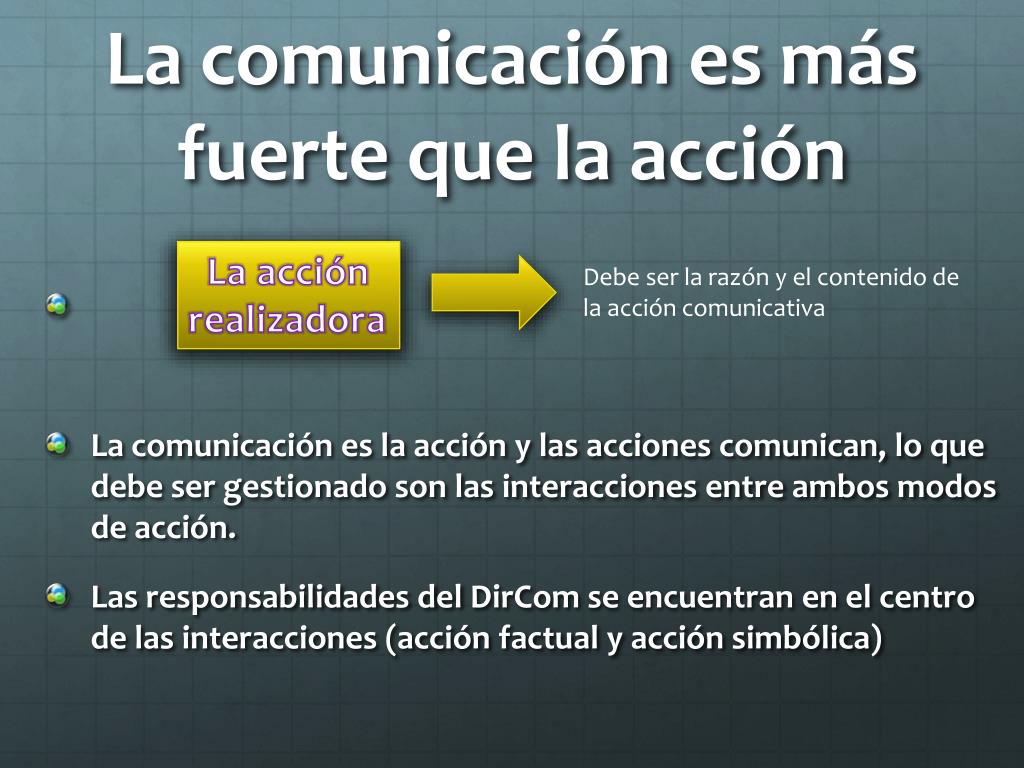 La comunicación es más fuerte que la acción

La acción realizadora

Debe ser la razón y el contenido de la acción comunicativa

La comunicación es la acción y las acciones comunican, lo que debe ser gestionado son las interacciones entre ambos modos de acción.

Las responsabilidades del DirCom se encuentran en el centro de las interacciones (acción factual y acción simbólica)